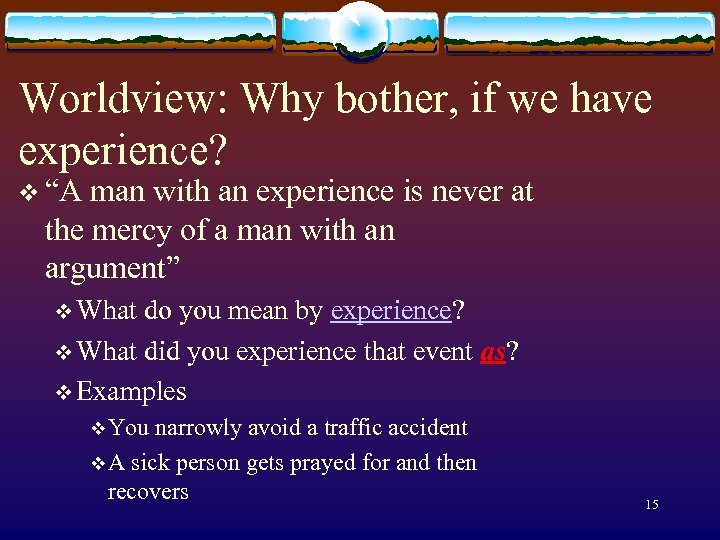 Worldview: Why bother, if we have experience?

❖ "A man with an experience is never at the mercy of a man with an argument"

❖ What do you mean by experience?

❖ What did you experience that event as?

❖ Examples

❖ You narrowly avoid a traffic accident

❖ A sick person gets prayed for and then recovers

15